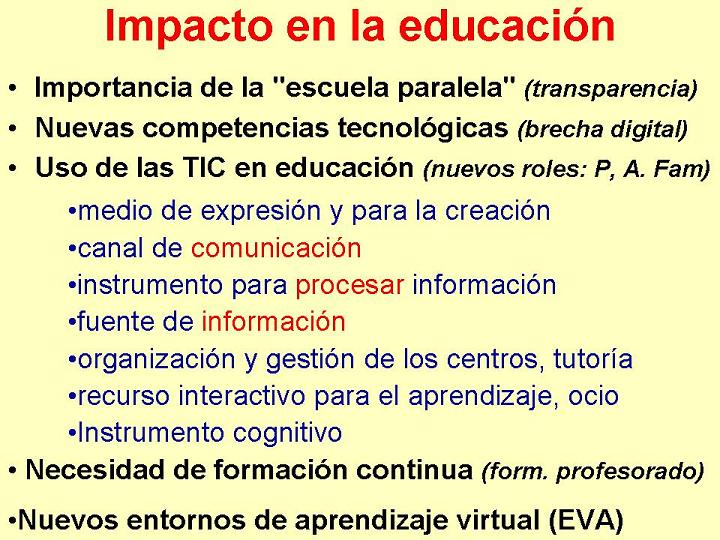 Impacto en la educación

• Importancia de la "escuela paralela" (transparencia)
• Nuevas competencias tecnológicas (brecha digital)
• Uso de las TIC en educación (nuevos roles: P, A. Fam)

•medio de expresión y para la creación
•canal de comunicación
•instrumento para procesar información
•fuente de información
•organización y gestión de los centros, tutoría
•recurso interactivo para el aprendizaje, ocio
•Instrumento cognitivo

• Necesidad de formación continua (form. profesorado)

•Nuevos entornos de aprendizaje virtual (EVA)